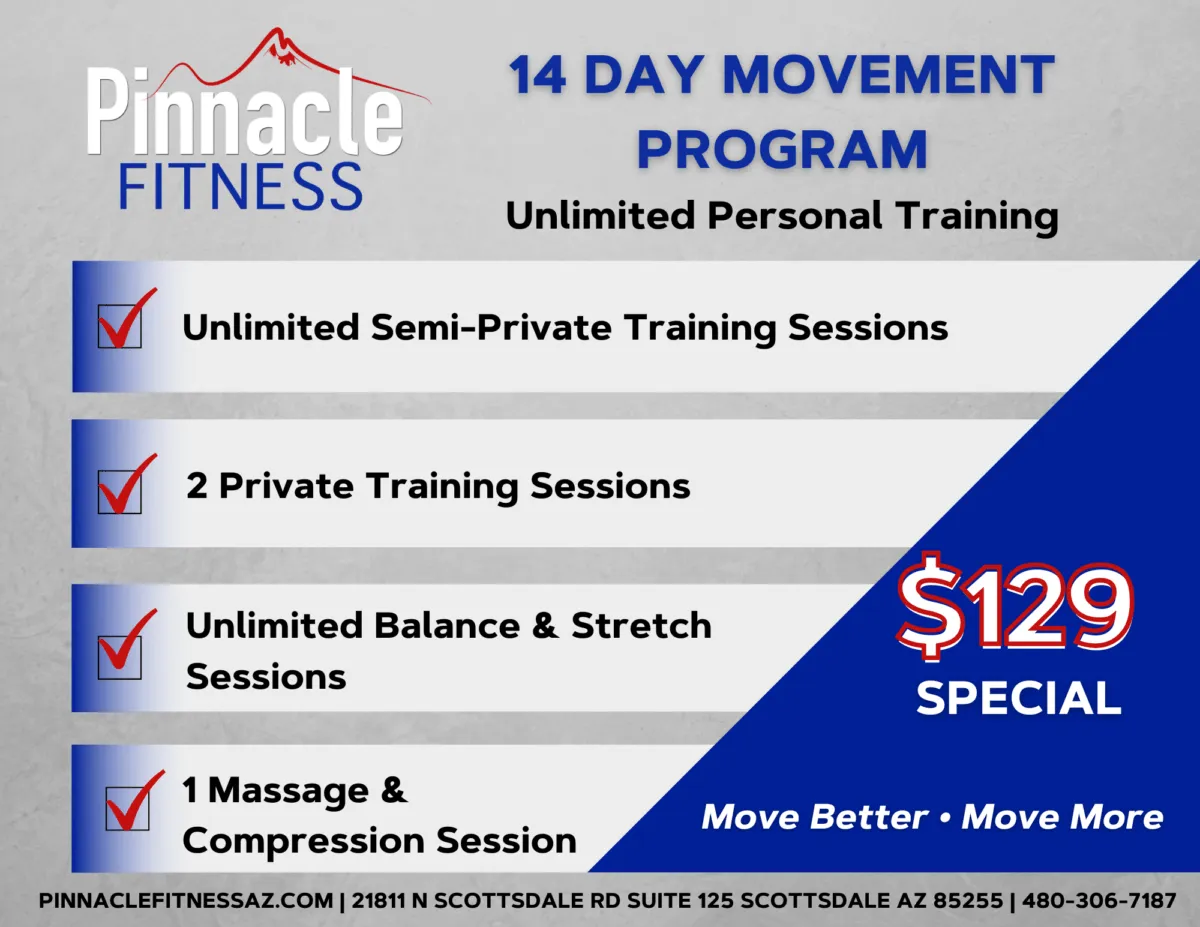 Pinnacle
FITNESS

14 DAY MOVEMENT PROGRAM
Unlimited Personal Training

Unlimited Semi-Private Training Sessions

2 Private Training Sessions

Unlimited Balance & Stretch Sessions

1 Massage & Compression Session

$129
SPECIAL

Move Better • Move More

PINNACLEFITNESSAZ.COM | 21811 N SCOTTSDALE RD SUITE 125 SCOTTSDALE AZ 85255 | 480-306-7187